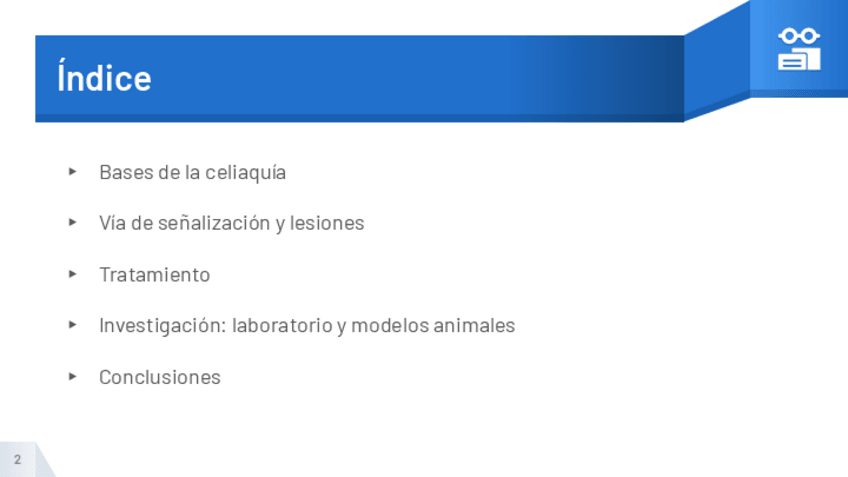 Índice

▸ Bases de la celiaquía

▸ Vía de señalización y lesiones

▸ Tratamiento

▸ Investigación: laboratorio y modelos animales

▸ Conclusiones

2